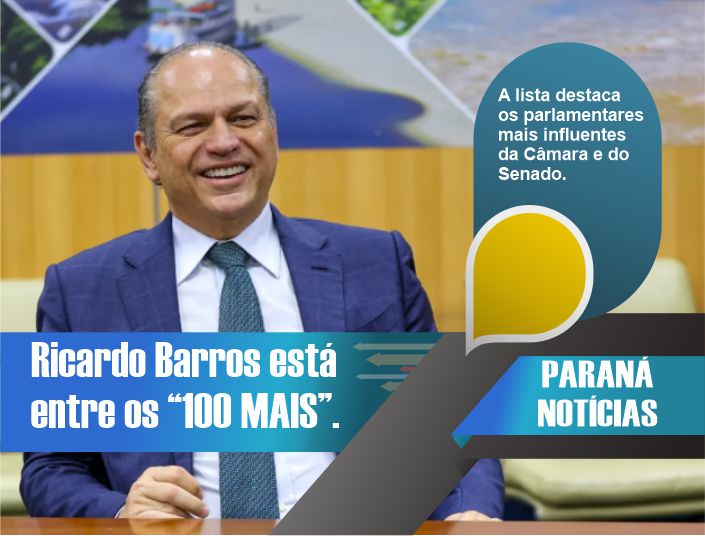 A lista destaca os parlamentares mais influentes da Câmara e do Senado.

Ricardo Barros está entre os “100 MAIS”.

PARANÁ NOTÍCIAS